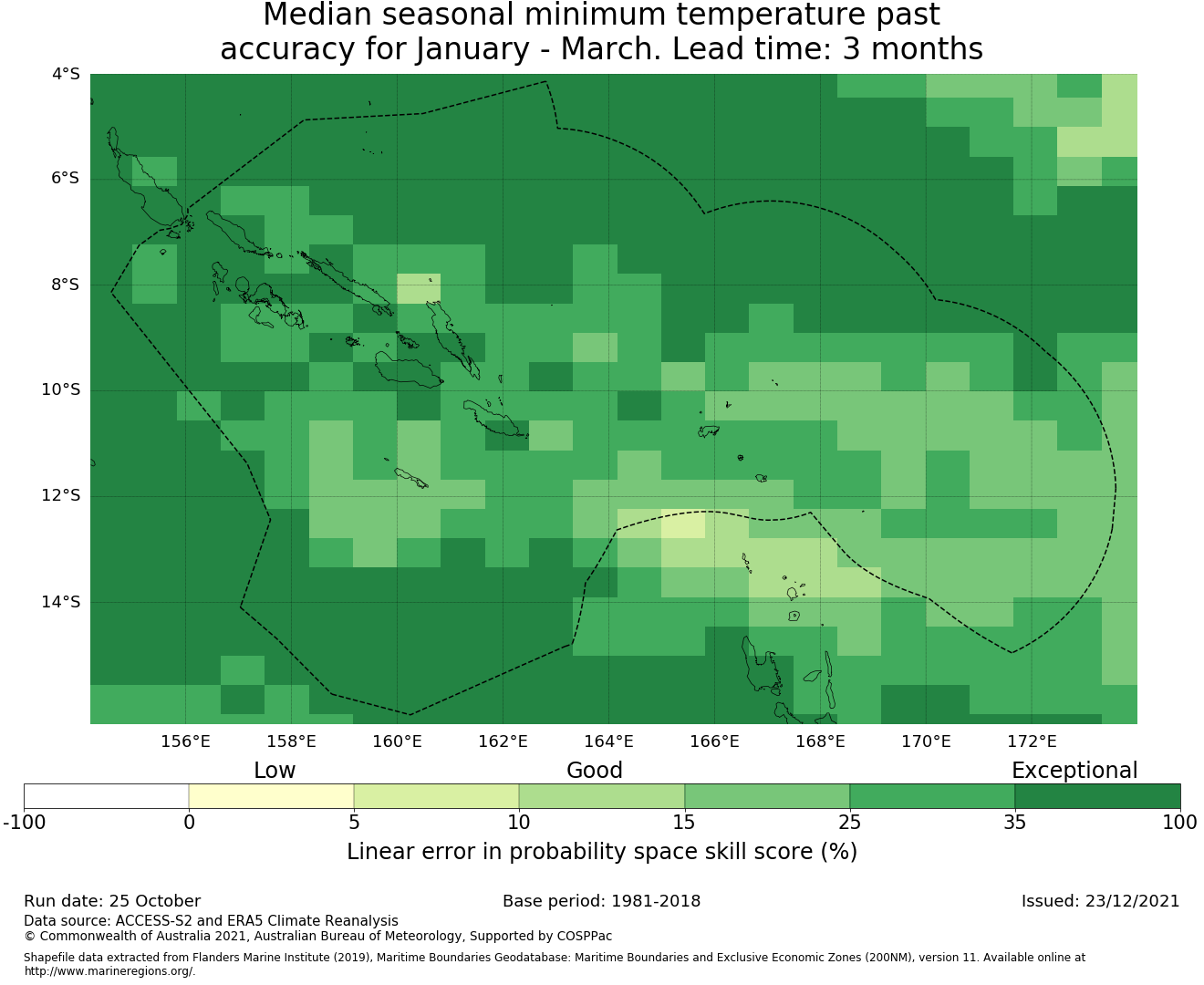 Median seasonal minimum temperature past accuracy for January - March. Lead time: 3 months

4°S
6°S
8°S
10°S
12°S
14°S

156°E 158°E 160°E 162°E 164°E 166°E 168°E 170°E 172°E

Low Good Exceptional

-100 0 5 10 15 25 35 100

Linear error in probability space skill score (%)

Run date: 25 October
Base period: 1981-2018
Issued: 23/12/2021

Data source: ACCESS-S2 and ERA5 Climate Reanalysis
© Commonwealth of Australia 2021, Australian Bureau of Meteorology, Supported by COSPPac

Shapefile data extracted from Flanders Marine Institute (2019), Maritime Boundaries Geodatabase: Maritime Boundaries and Exclusive Economic Zones (200NM), version 11. Available online at http://www.marineregions.org/.